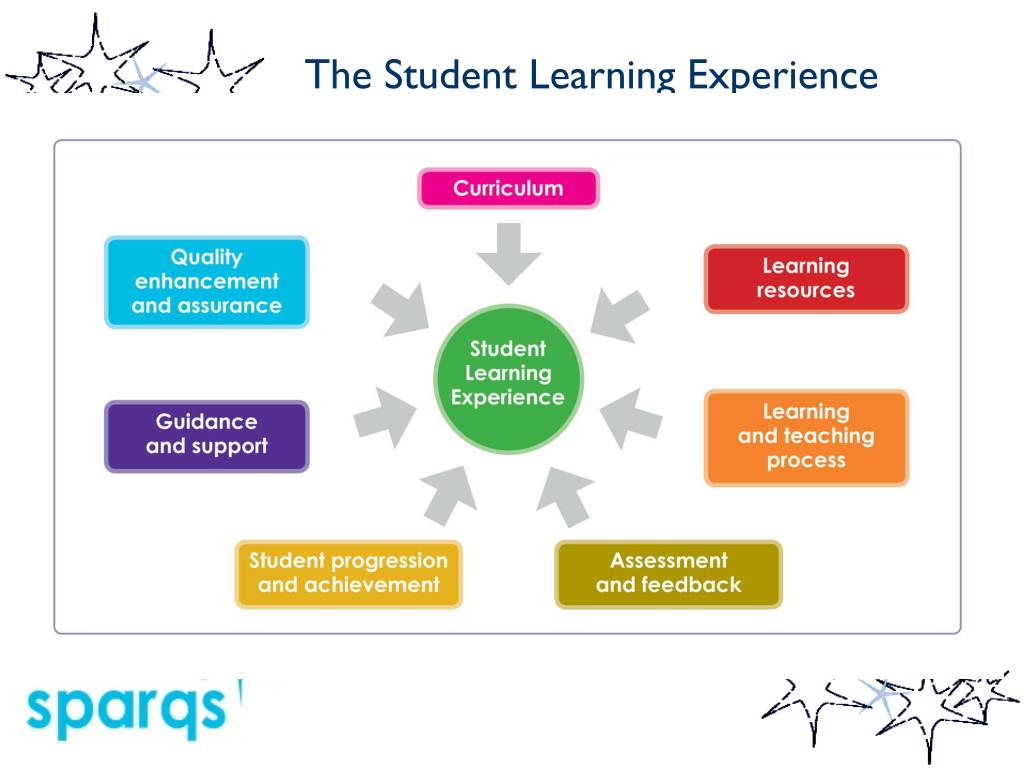 The Student Learning Experience

Curriculum

Quality enhancement and assurance

Learning resources

Student Learning Experience

Guidance and support

Learning and teaching process

Student progression and achievement

Assessment and feedback

sparqs